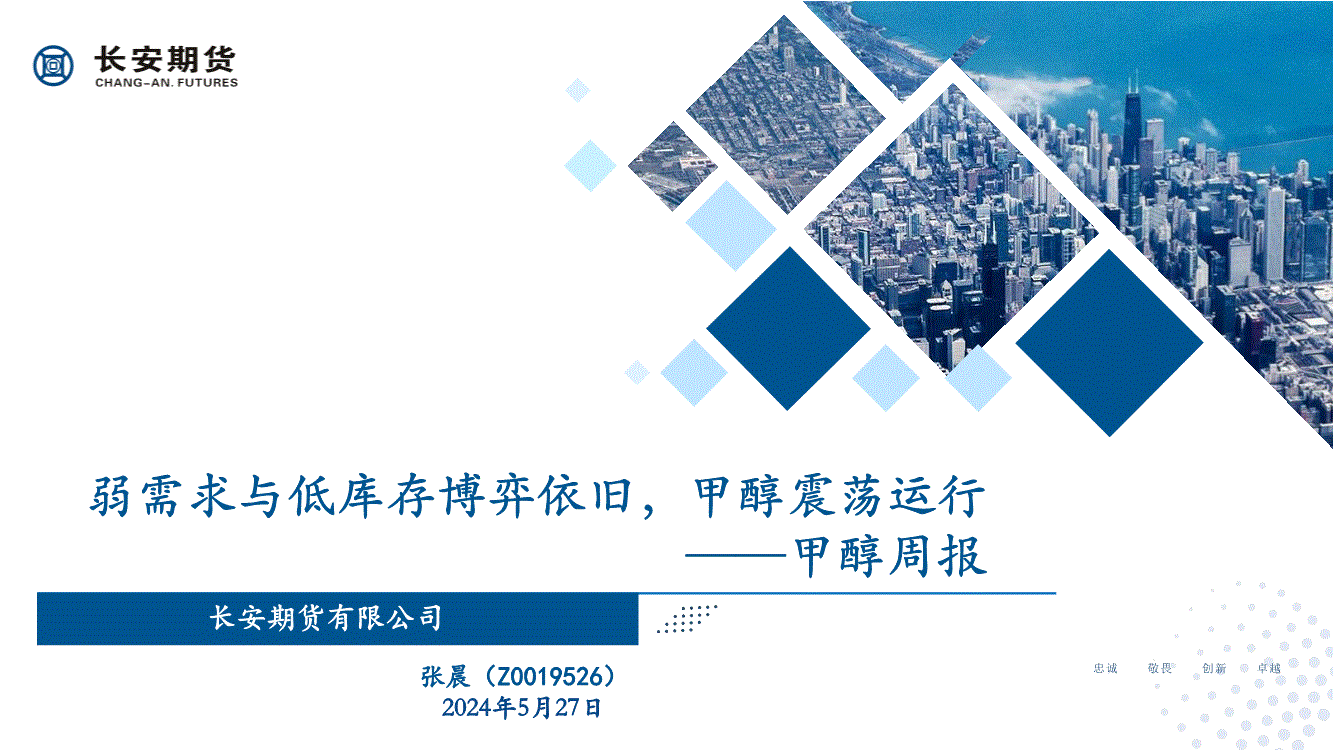 长安期货
CHANG-AN. FUTURES

弱需求与低库存博弈依旧，甲醇震荡运行
——甲醇周报

长安期货有限公司

张晨（Z0019526）
2024年5月27日

忠诚 敬畏 创新 卓越